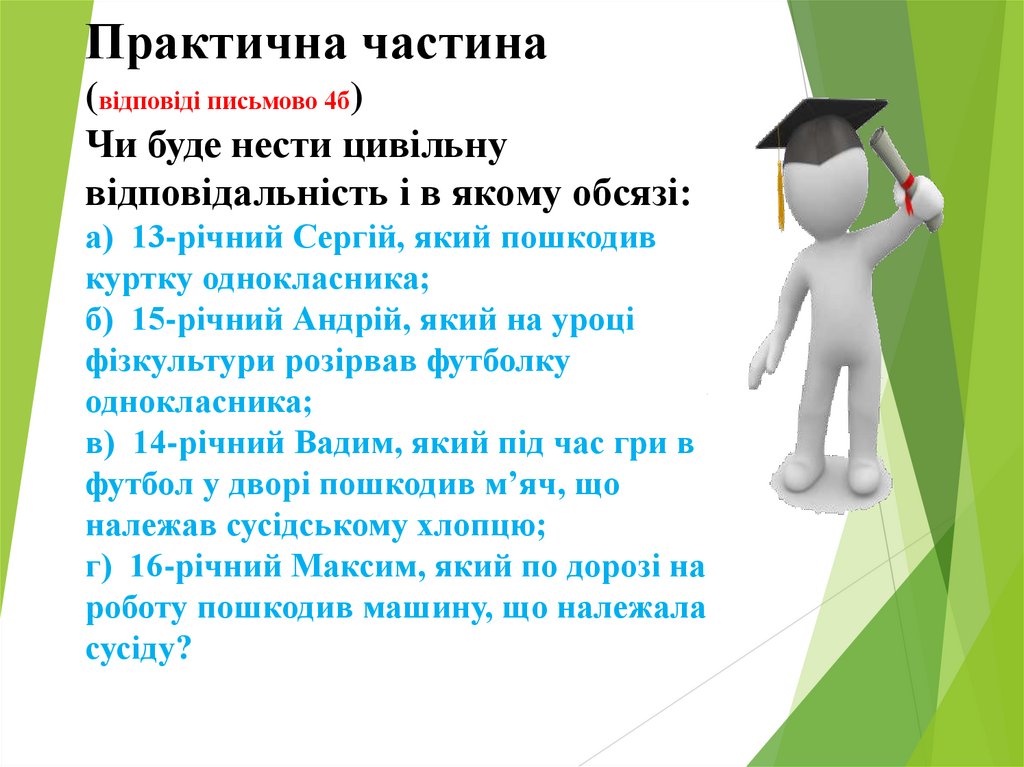 Практична частина
(відповіді письмово 4б)
Чи буде нести цивільну відповідальність і в якому обсязі:
а) 13-річний Сергій, який пошкодив куртку однокласника;
б) 15-річний Андрій, який на уроці фізкультури розірвав футболку однокласника;
в) 14-річний Вадим, який під час гри в футбол у дворі пошкодив м’яч, що належав сусідському хлопцю;
г) 16-річний Максим, який по дорозі на роботу пошкодив машину, що належала сусіду?